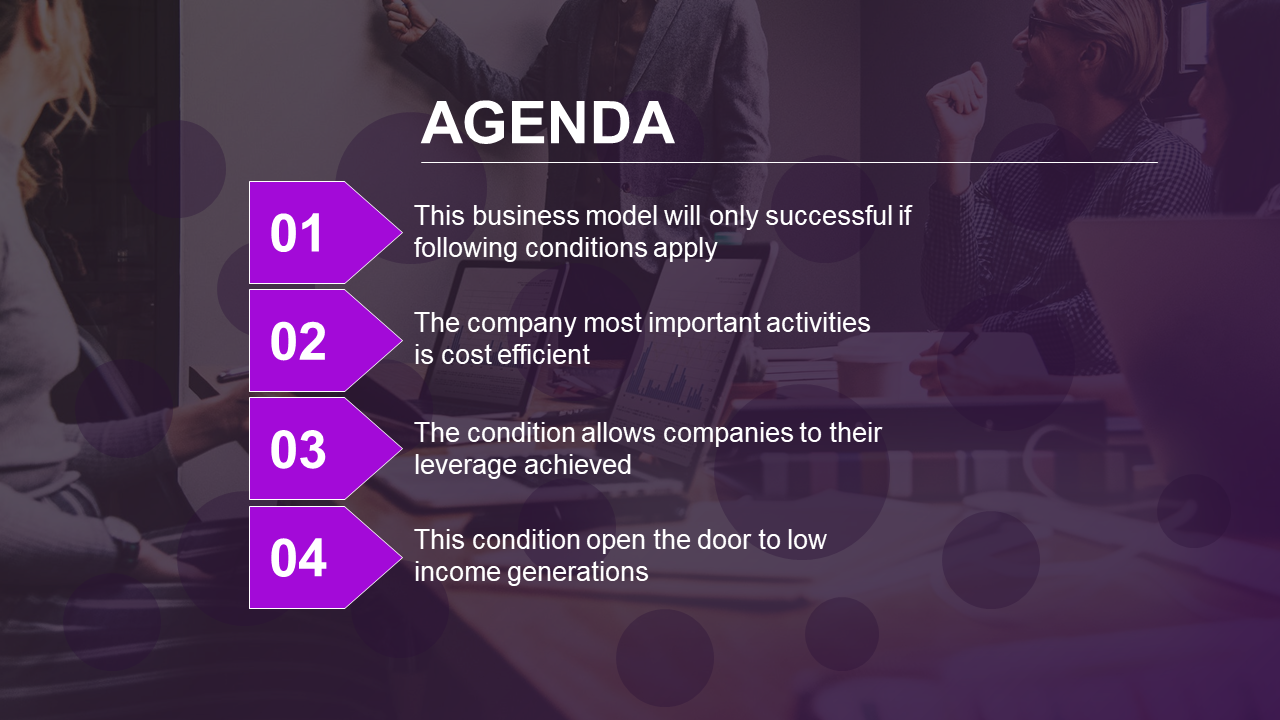 AGENDA

01

This business model will only successful if following conditions apply

02

The company most important activities is cost efficient

03

The condition allows companies to their leverage achieved

04

This condition open the door to low income generations